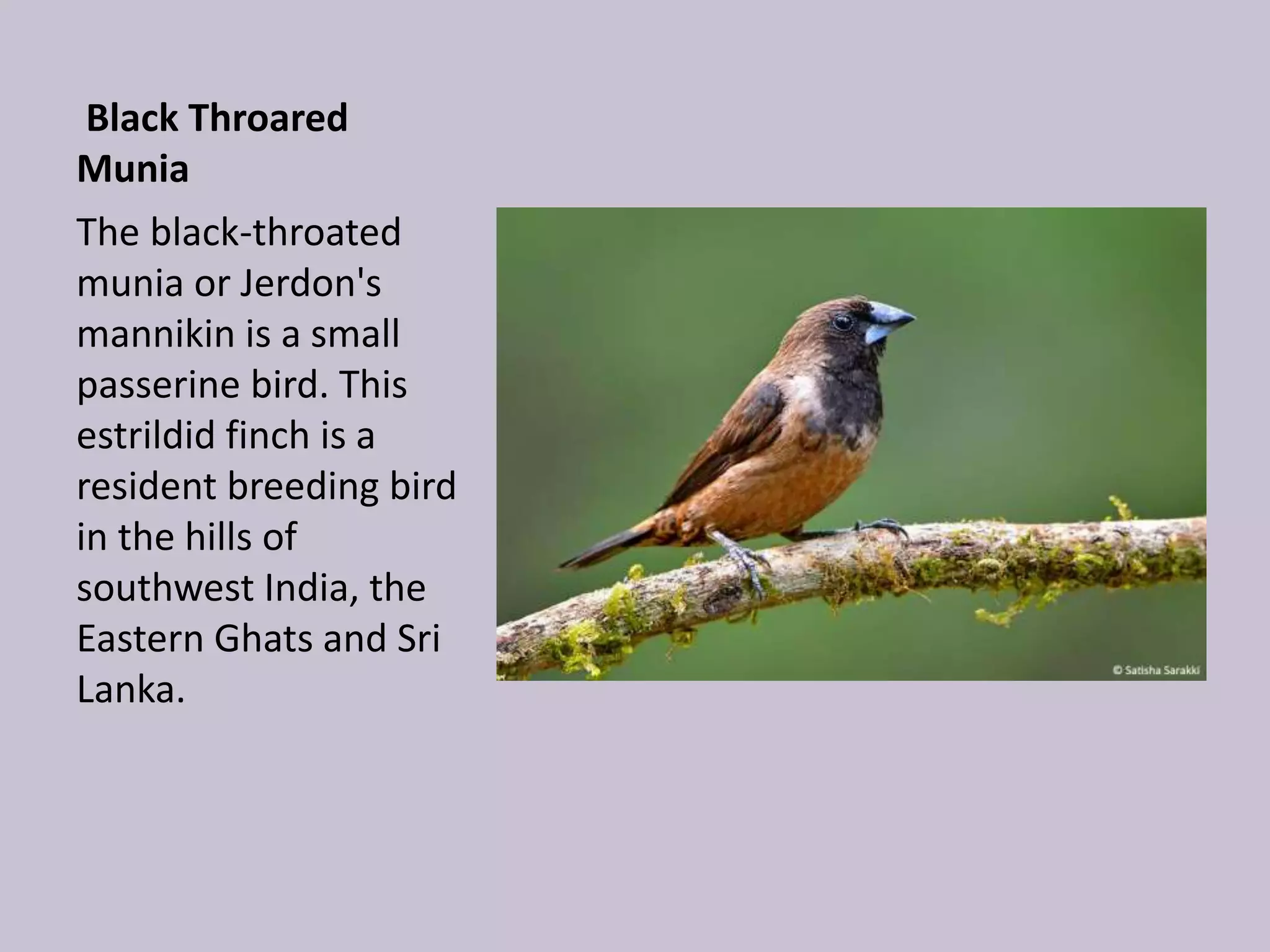 Black Throared Munia

The black-throated munia or Jerdon's mannikin is a small passerine bird. This estrildid finch is a resident breeding bird in the hills of southwest India, the Eastern Ghats and Sri Lanka.

© Satisha Sarakki